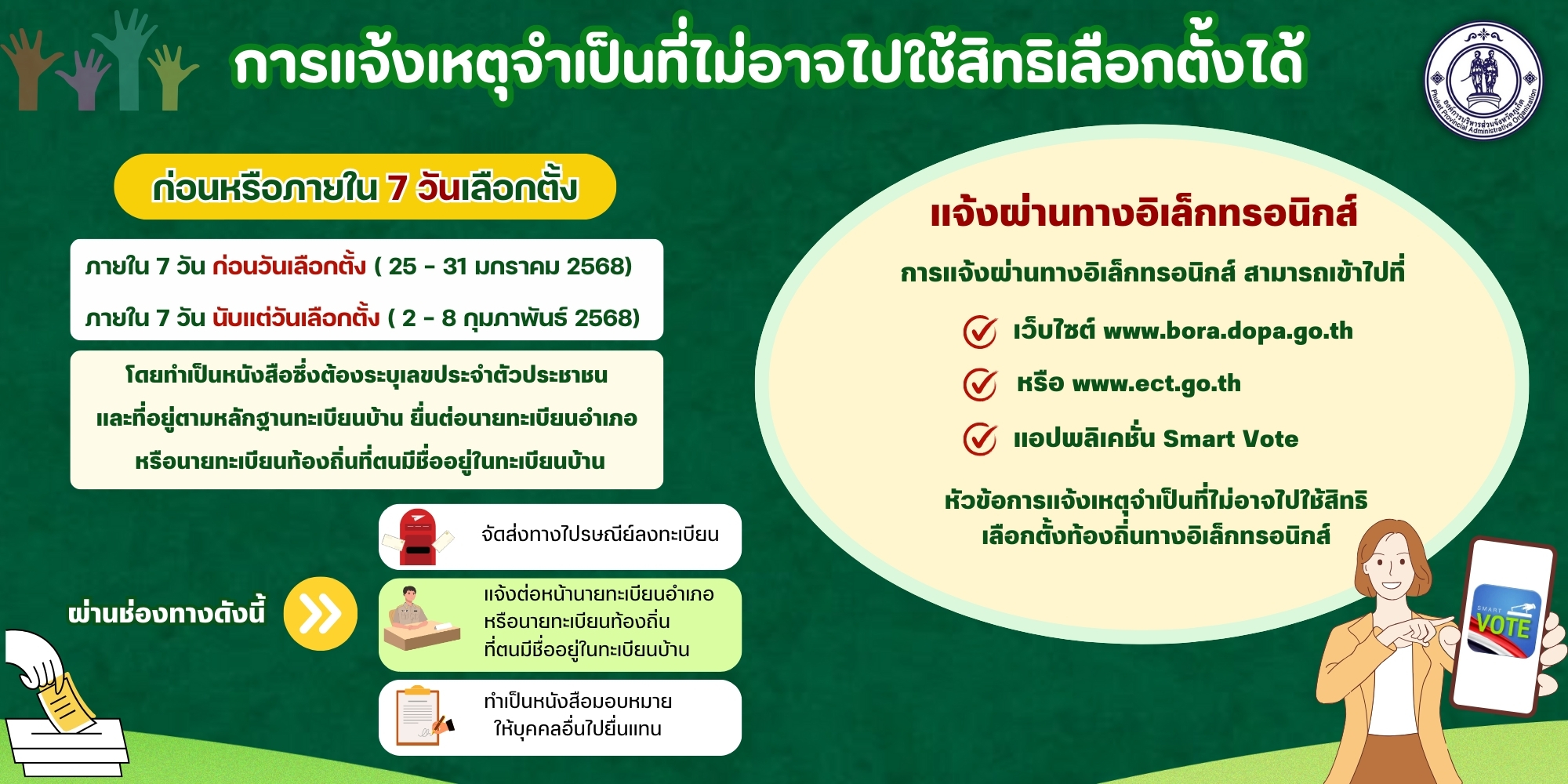 การแจ้งเหตุจำเป็นที่ไม่อาจไปใช้สิทธิเลือกตั้งได้

องค์การบริหารส่วนจังหวัดภูเก็ต Phuket Provincial Administrative Organization

ก่อนหรือภายใน 7 วันเลือกตั้ง

ภายใน 7 วัน ก่อนวันเลือกตั้ง ( 25 - 31 มกราคม 2568)

ภายใน 7 วัน นับแต่วันเลือกตั้ง ( 2 - 8 กุมภาพันธ์ 2568)

โดยทำเป็นหนังสือซึ่งต้องระบุเลขประจำตัวประชาชน และที่อยู่ตามหลักฐานทะเบียนบ้าน ยื่นต่อนายทะเบียนอำเภอ หรือนายทะเบียนท้องถิ่นที่ตนมีชื่ออยู่ในทะเบียนบ้าน

ผ่านช่องทางดังนี้

จัดส่งทางไปรษณีย์ลงทะเบียน

แจ้งต่อหน้านายทะเบียนอำเภอ หรือนายทะเบียนท้องถิ่น ที่ตนมีชื่ออยู่ในทะเบียนบ้าน

ทำเป็นหนังสือมอบหมาย ให้บุคคลอื่นไปยื่นแทน

แจ้งผ่านทางอิเล็กทรอนิกส์

การแจ้งผ่านทางอิเล็กทรอนิกส์ สามารถเข้าไปที่

เว็บไซต์ www.bora.dopa.go.th

หรือ www.ect.go.th

แอปพลิเคชั่น Smart Vote

หัวข้อการแจ้งเหตุจำเป็นที่ไม่อาจไปใช้สิทธิ เลือกตั้งท้องถิ่นทางอิเล็กทรอนิกส์

SMART VOTE